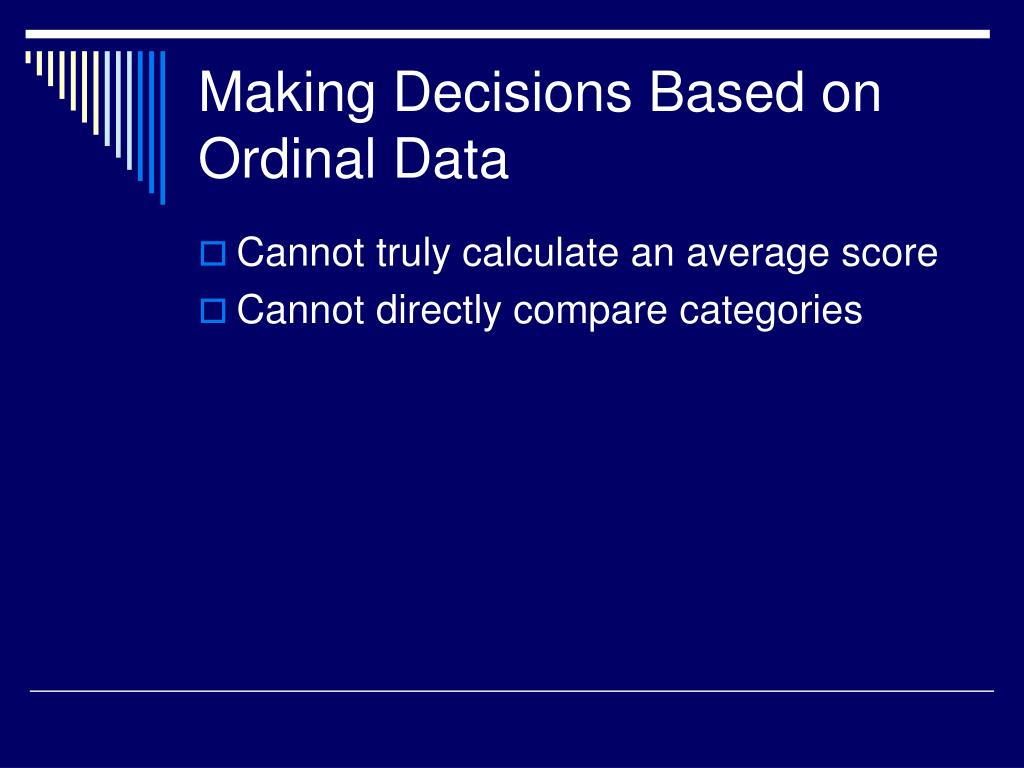 Making Decisions Based on Ordinal Data

Cannot truly calculate an average score
Cannot directly compare categories